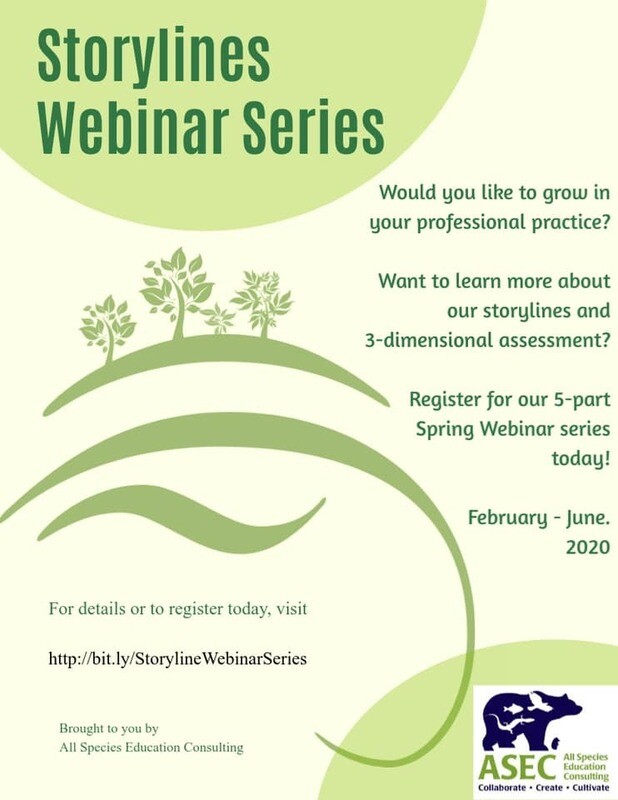 Storylines Webinar Series

Would you like to grow in your professional practice?

Want to learn more about our storylines and 3-dimensional assessment?

Register for our 5-part Spring Webinar series today!

February - June. 2020

For details or to register today, visit

http://bit.ly/StorylineWebinarSeries

Brought to you by
All Species Education Consulting

ASEC All Species Education Consulting
Collaborate • Create • Cultivate